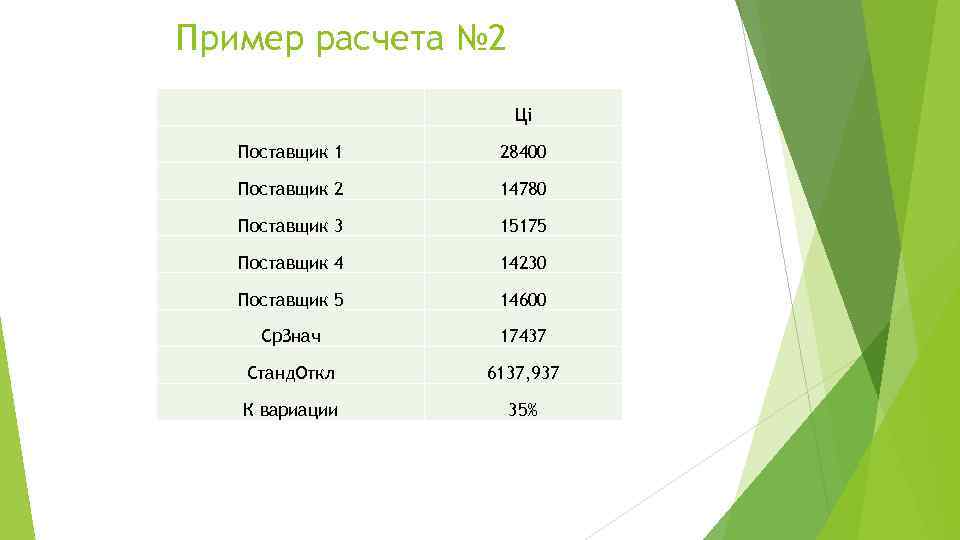 Пример расчета №2

| | Цi |
|---|---|
| Поставщик 1 | 28400 |
| Поставщик 2 | 14780 |
| Поставщик 3 | 15175 |
| Поставщик 4 | 14230 |
| Поставщик 5 | 14600 |
| СрЗнач | 17437 |
| СтандОткл | 6137,937 |
| К вариации | 35% |